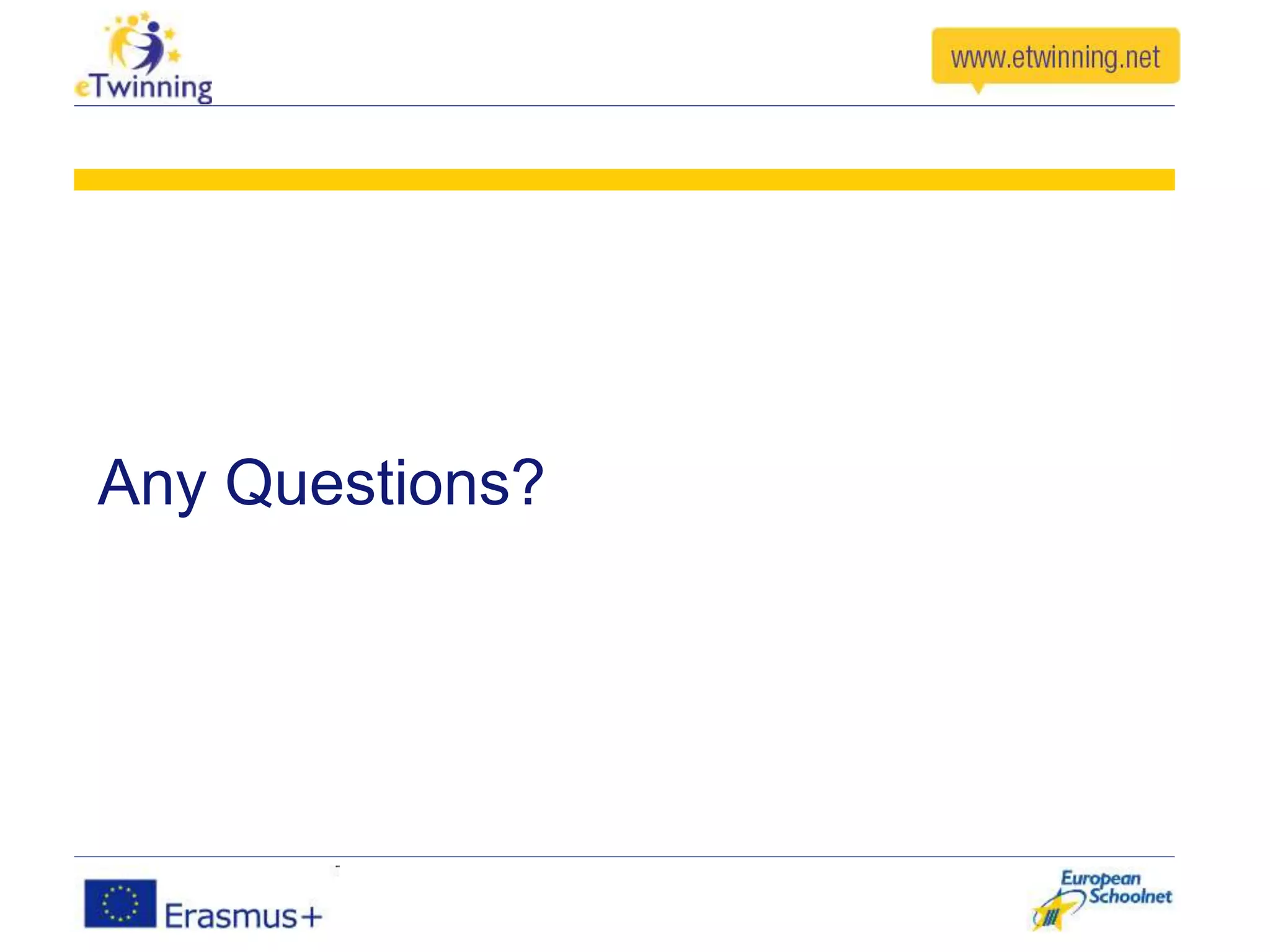 eTwinning

www.etwinning.net

Any Questions?

Erasmus+

European Schoolnet